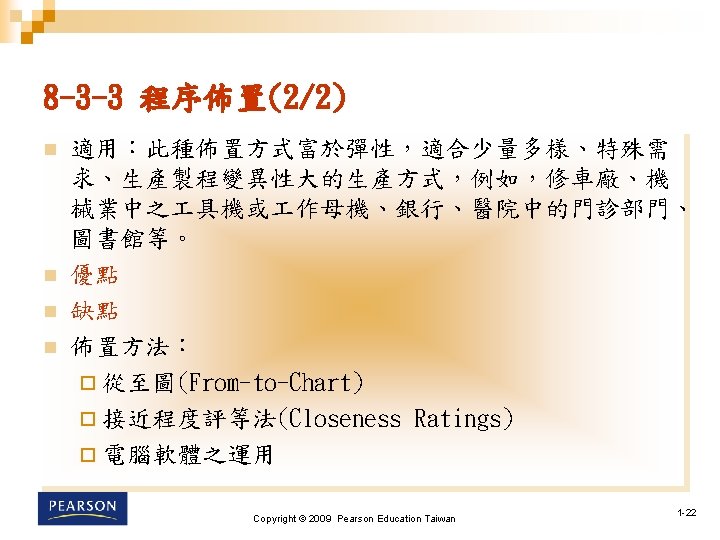 8-3-3 程序佈置(2/2)

適用：此種佈置方式富於彈性，適合少量多樣、特殊需求、生產製程變異性大的生產方式，例如，修車廠、機械業中之工具機或工作母機、銀行、醫院中的門診部門、圖書館等。

優點

缺點

佈置方法：

從至圖(From-to-Chart)

接近程度評等法(Closeness Ratings)

電腦軟體之運用

PEARSON

Copyright © 2009 Pearson Education Taiwan

1-22